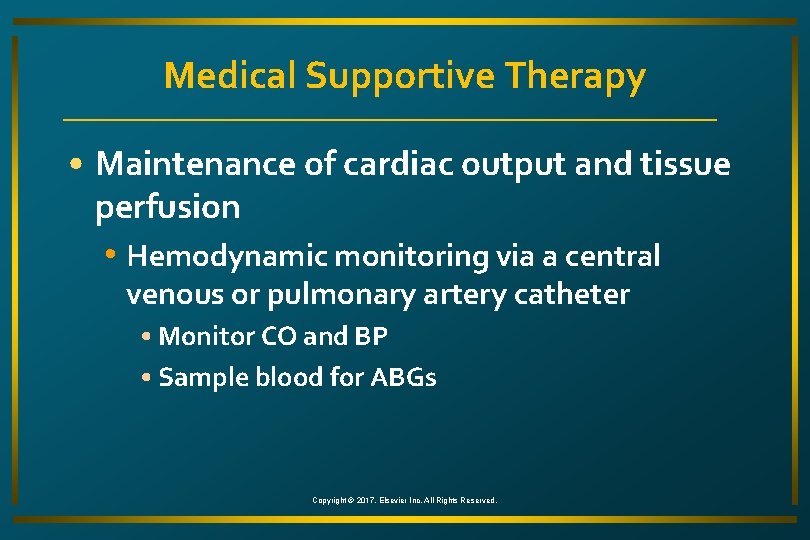 Medical Supportive Therapy

• Maintenance of cardiac output and tissue perfusion

• Hemodynamic monitoring via a central venous or pulmonary artery catheter

• Monitor CO and BP

• Sample blood for ABGs

Copyright © 2017, Elsevier Inc. All Rights Reserved.